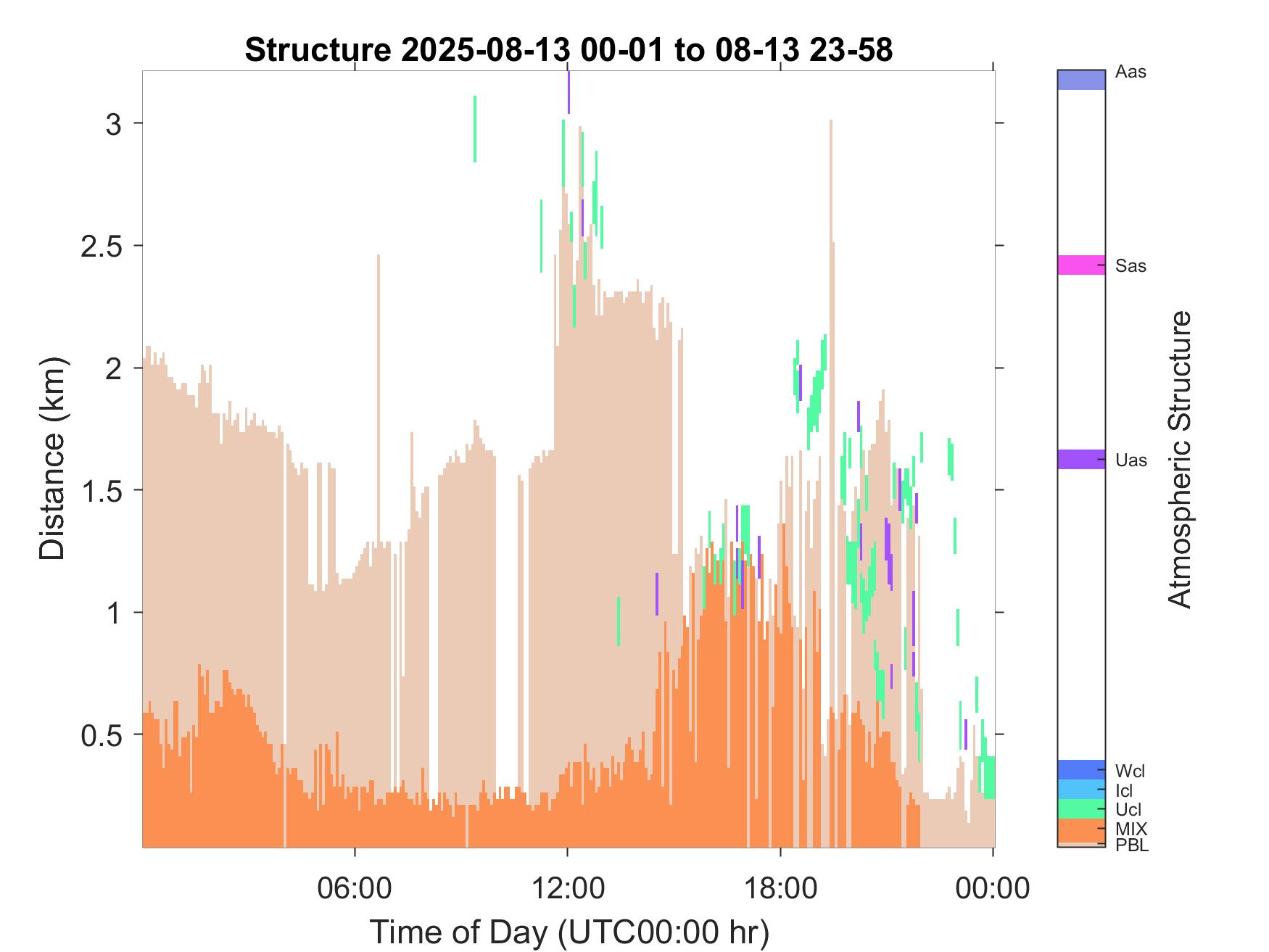 Structure 2025-08-13 00-01 to 08-13 23-58

Distance (km)

3
2.5
2
1.5
1
0.5

06:00
12:00
18:00
00:00

Time of Day (UTC00:00 hr)

Aas
Sas
Uas
Wcl
Icl
Ucl
MIX
PBL

Atmospheric Structure